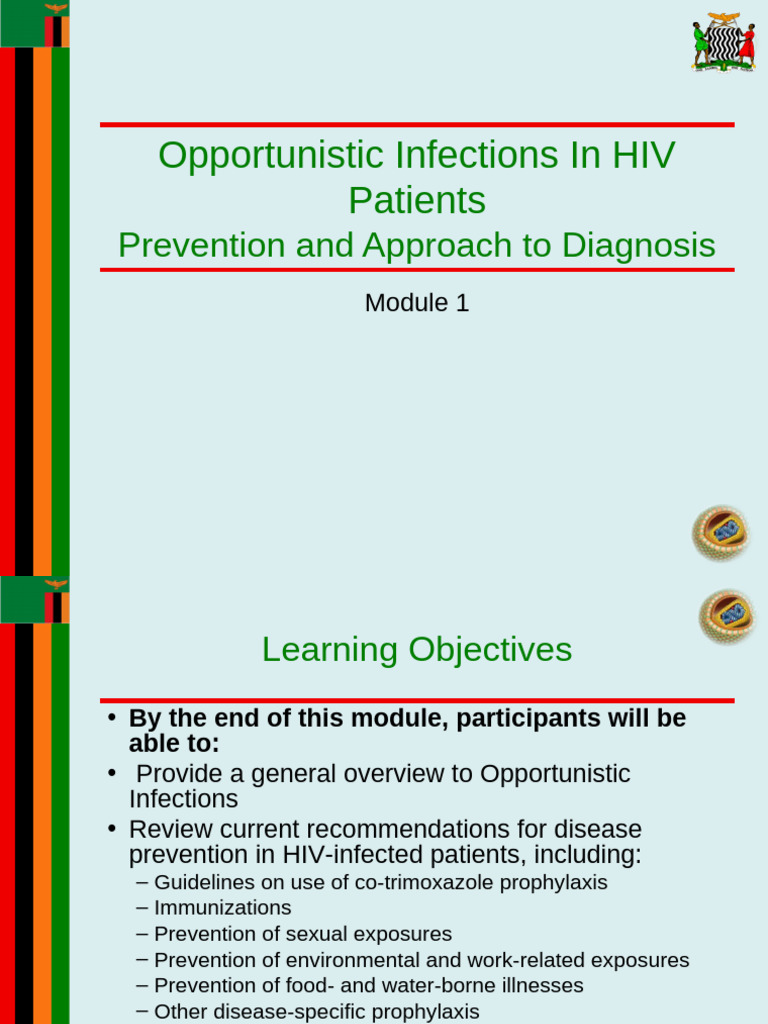 Opportunistic Infections In HIV Patients
Prevention and Approach to Diagnosis

Module 1

Learning Objectives

• By the end of this module, participants will be able to:
• Provide a general overview to Opportunistic Infections
• Review current recommendations for disease prevention in HIV-infected patients, including:
– Guidelines on use of co-trimoxazole prophylaxis
– Immunizations
– Prevention of sexual exposures
– Prevention of environmental and work-related exposures
– Prevention of food- and water-borne illnesses
– Other disease-specific prophylaxis